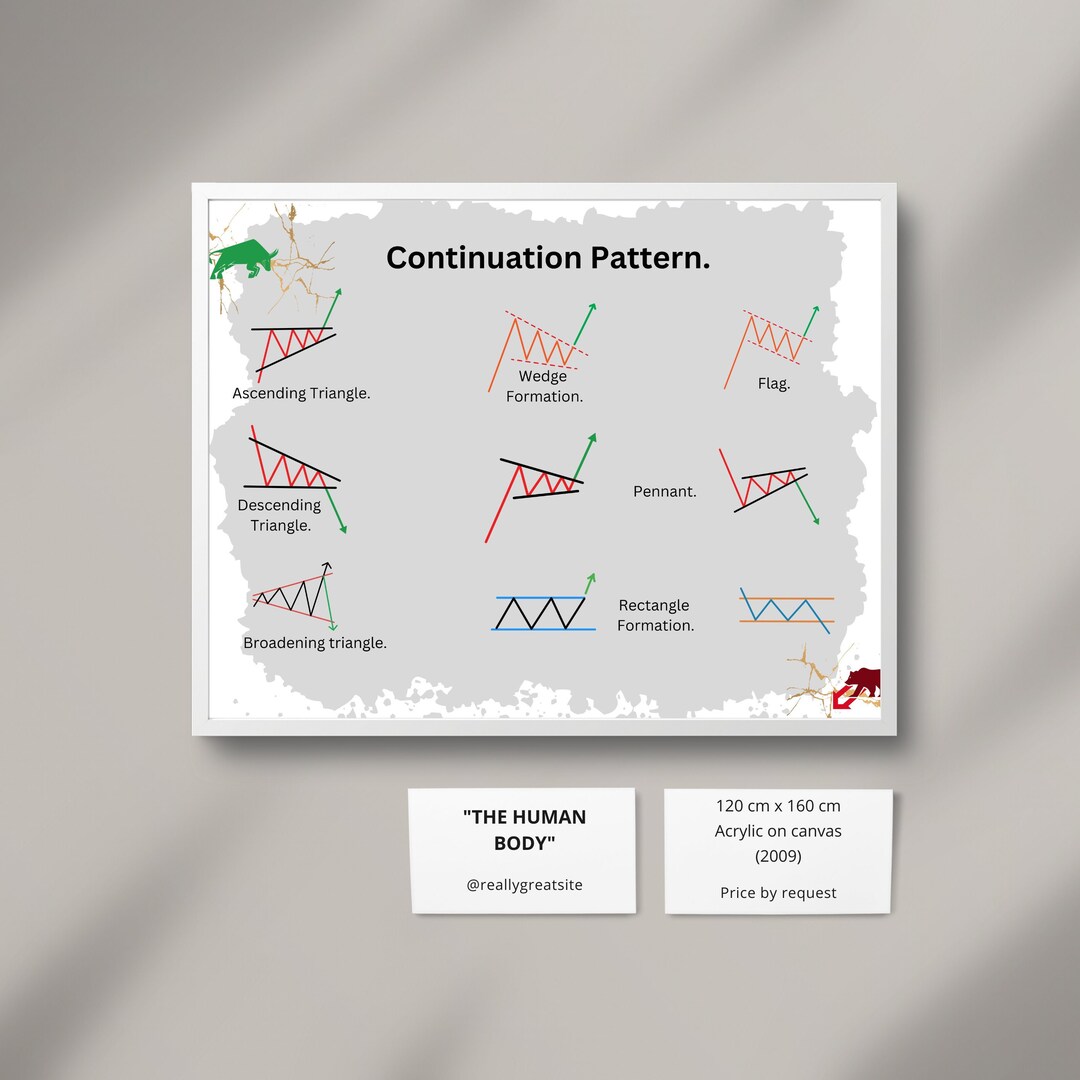 Continuation Pattern.

Ascending Triangle.

Wedge Formation.

Flag.

Descending Triangle.

Pennant.

Broadening triangle.

Rectangle Formation.

"THE HUMAN BODY"

@reallygreatsite

120 cm x 160 cm
Acrylic on canvas
(2009)

Price by request